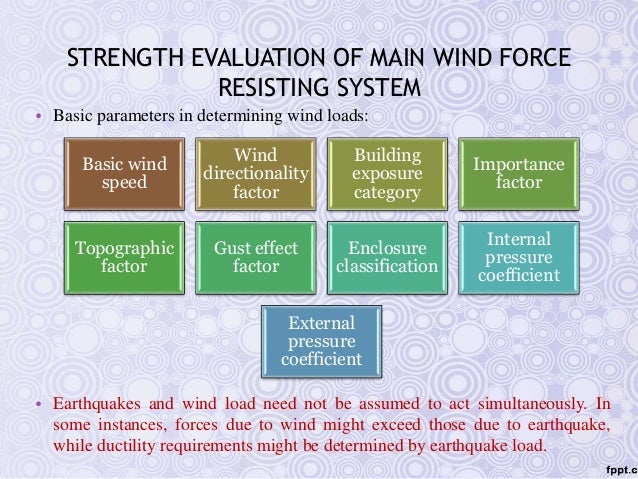 STRENGTH EVALUATION OF MAIN WIND FORCE RESISTING SYSTEM

• Basic parameters in determining wind loads:

Basic wind speed

Wind directionality factor

Building exposure category

Importance factor

Topographic factor

Gust effect factor

Enclosure classification

Internal pressure coefficient

External pressure coefficient

• Earthquakes and wind load need not be assumed to act simultaneously. In some instances, forces due to wind might exceed those due to earthquake, while ductility requirements might be determined by earthquake load.

fppt.c